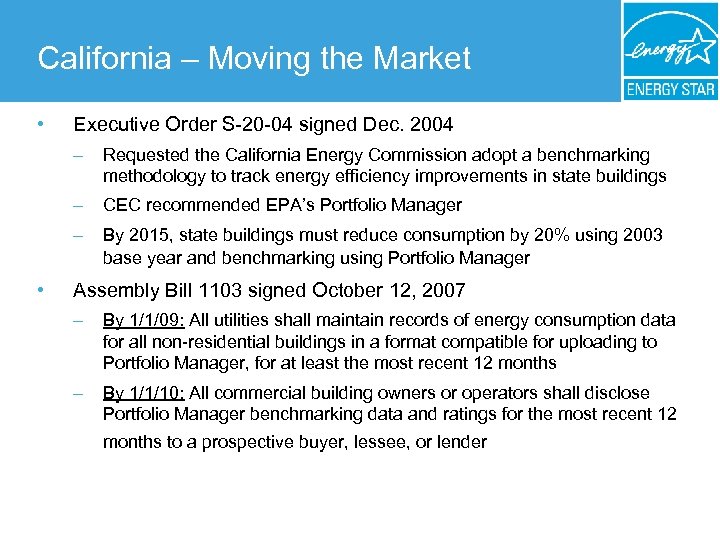 California – Moving the Market

energy

ENERGY STAR

• Executive Order S-20-04 signed Dec. 2004

– Requested the California Energy Commission adopt a benchmarking methodology to track energy efficiency improvements in state buildings

– CEC recommended EPA's Portfolio Manager

– By 2015, state buildings must reduce consumption by 20% using 2003 base year and benchmarking using Portfolio Manager

• Assembly Bill 1103 signed October 12, 2007

– By 1/1/09: All utilities shall maintain records of energy consumption data for all non-residential buildings in a format compatible for uploading to Portfolio Manager, for at least the most recent 12 months

– By 1/1/10: All commercial building owners or operators shall disclose Portfolio Manager benchmarking data and ratings for the most recent 12 months to a prospective buyer, lessee, or lender